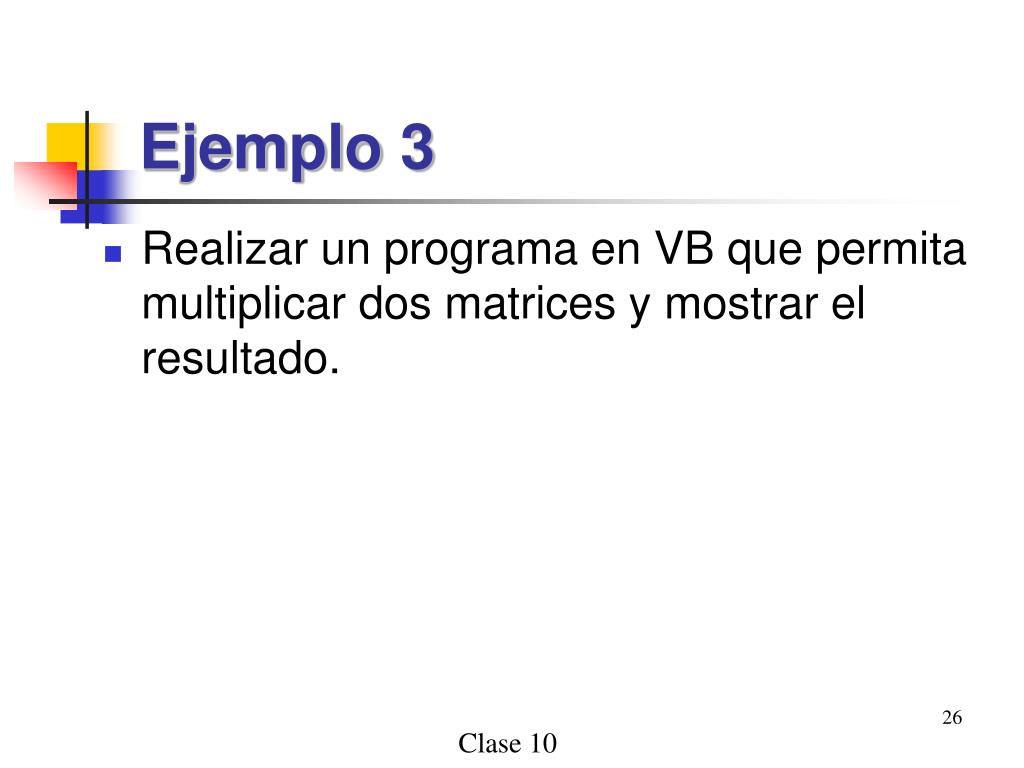 Ejemplo 3

Realizar un programa en VB que permita multiplicar dos matrices y mostrar el resultado.

26

Clase 10